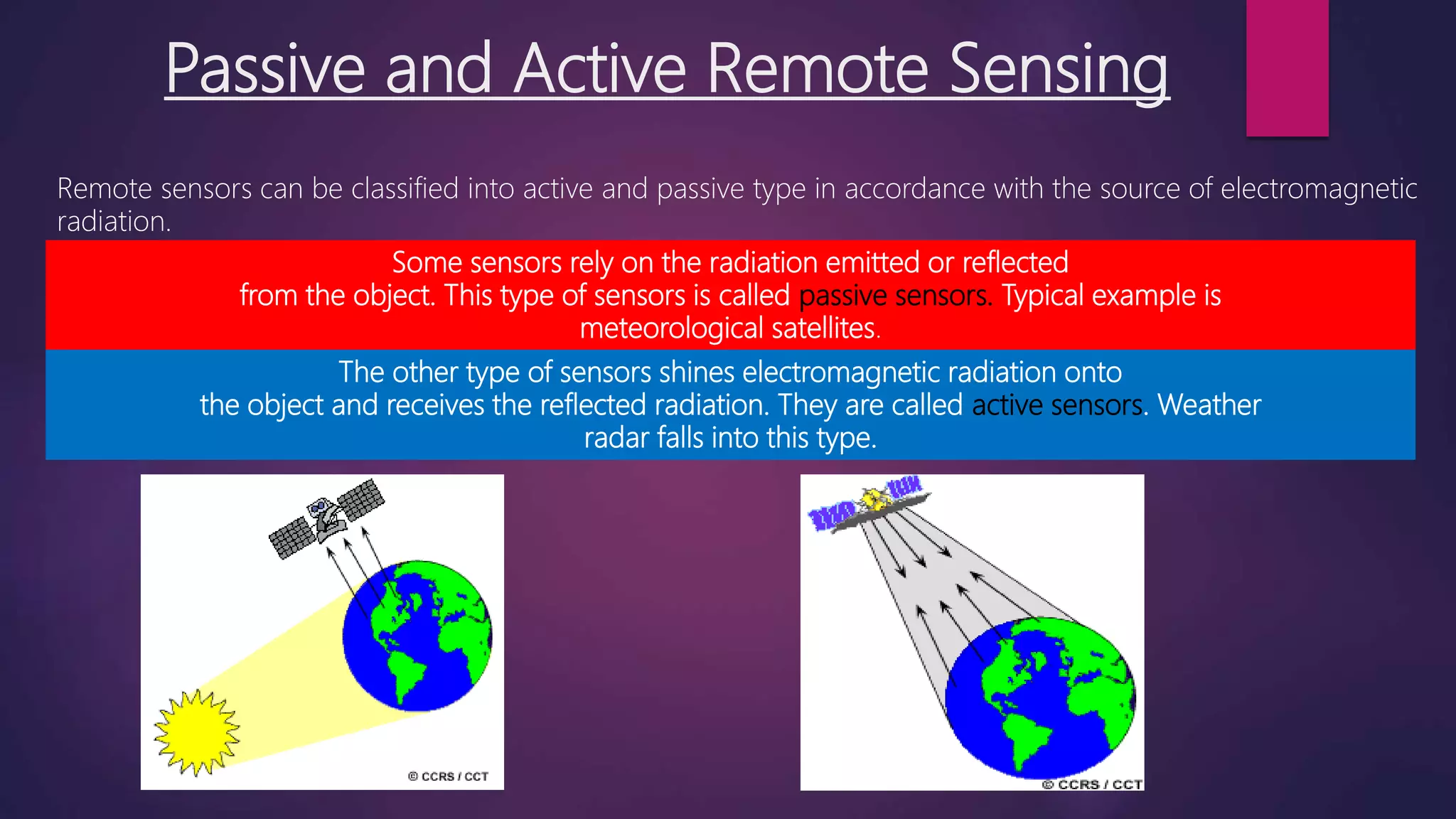 Passive and Active Remote Sensing

Remote sensors can be classified into active and passive type in accordance with the source of electromagnetic radiation.

Some sensors rely on the radiation emitted or reflected from the object. This type of sensors is called passive sensors. Typical example is meteorological satellites.

The other type of sensors shines electromagnetic radiation onto the object and receives the reflected radiation. They are called active sensors. Weather radar falls into this type.

© CCRS / CCT

© CCRS / CCT